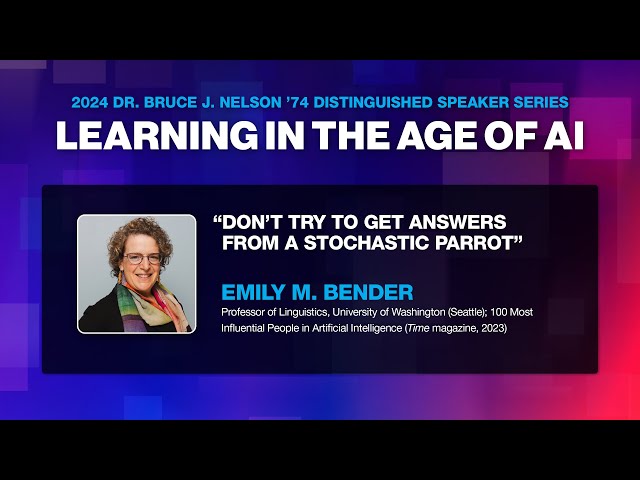 2024 DR. BRUCE J. NELSON '74 DISTINGUISHED SPEAKER SERIES
LEARNING IN THE AGE OF AI

"DON'T TRY TO GET ANSWERS FROM A STOCHASTIC PARROT"

EMILY M. BENDER
Professor of Linguistics, University of Washington (Seattle); 100 Most Influential People in Artificial Intelligence (Time magazine, 2023)